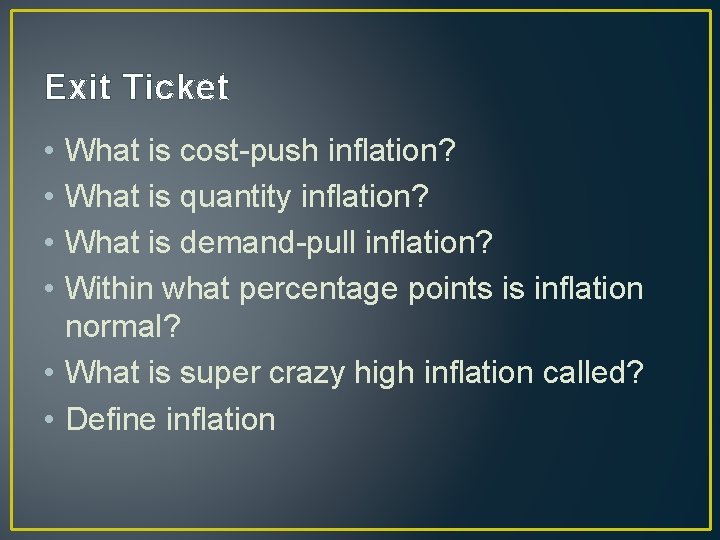 Exit Ticket

• What is cost-push inflation?
• What is quantity inflation?
• What is demand-pull inflation?
• Within what percentage points is inflation normal?
• What is super crazy high inflation called?
• Define inflation